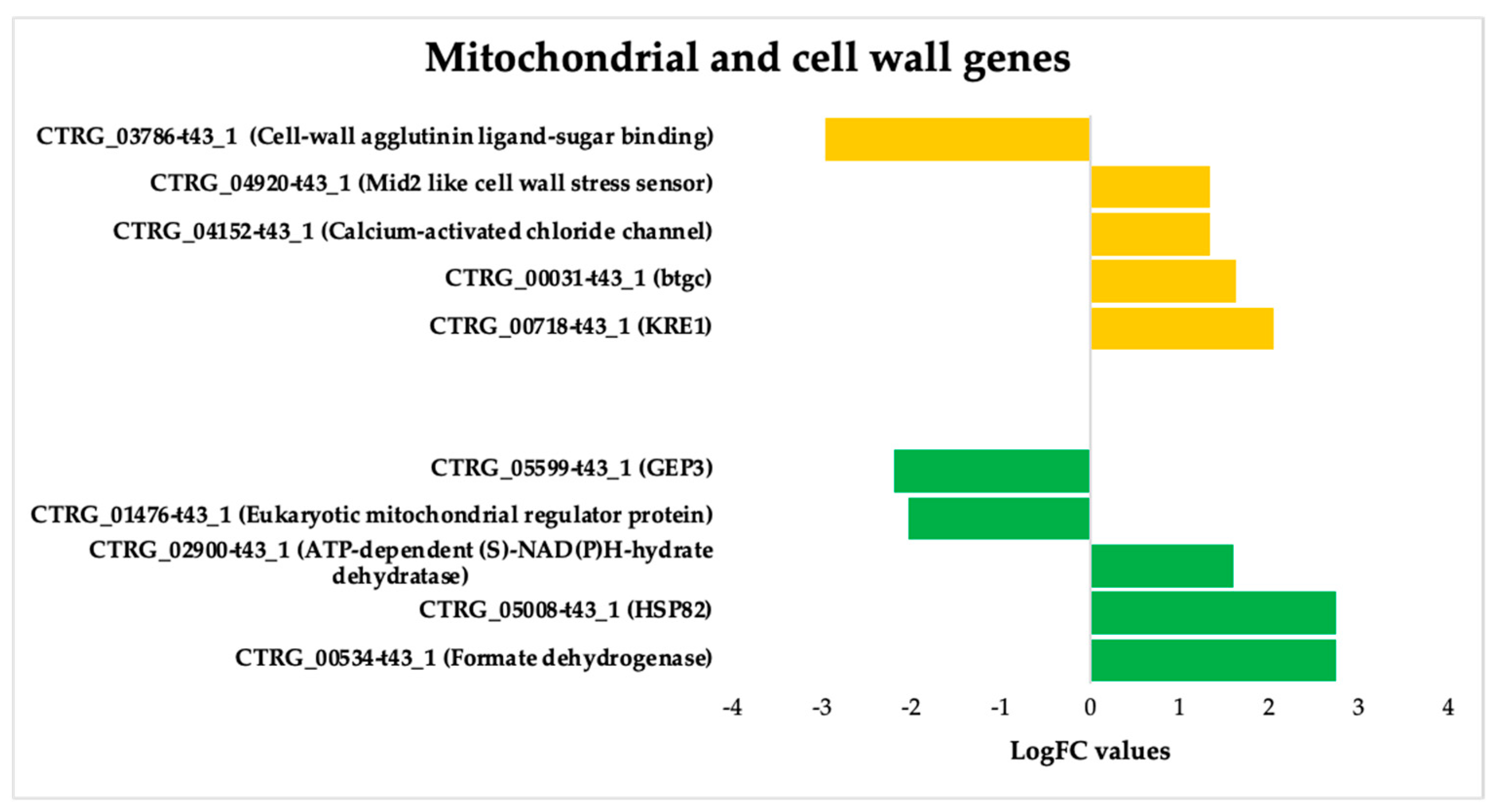 Mitochondrial and cell wall genes

CTRG_03786-t43_1 (Cell-wall agglutinin ligand-sugar binding)
CTRG_04920-t43_1 (Mid2 like cell wall stress sensor)
CTRG_04152-t43_1 (Calcium-activated chloride channel)
CTRG_00031-t43_1 (btgc)
CTRG_00718-t43_1 (KRE1)

CTRG_05599-t43_1 (GEP3)
CTRG_01476-t43_1 (Eukaryotic mitochondrial regulator protein)
CTRG_02900-t43_1 (ATP-dependent (S)-NAD(P)H-hydrate dehydratase)
CTRG_05008-t43_1 (HSP82)
CTRG_00534-t43_1 (Formate dehydrogenase)

-4 -3 -2 -1 0 1 2 3 4

LogFC values